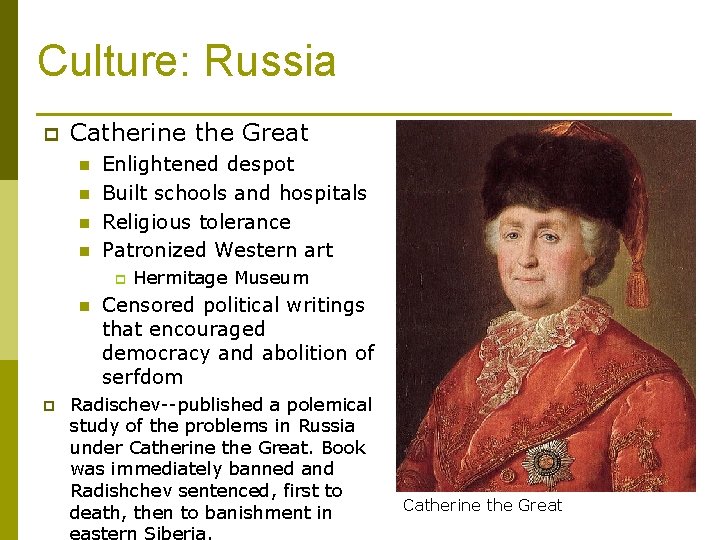 Culture: Russia

Catherine the Great

Enlightened despot

Built schools and hospitals

Religious tolerance

Patronized Western art

Hermitage Museum

Censored political writings that encouraged democracy and abolition of serfdom

Radischev--published a polemical study of the problems in Russia under Catherine the Great. Book was immediately banned and Radishchev sentenced, first to death, then to banishment in eastern Siberia.

Catherine the Great